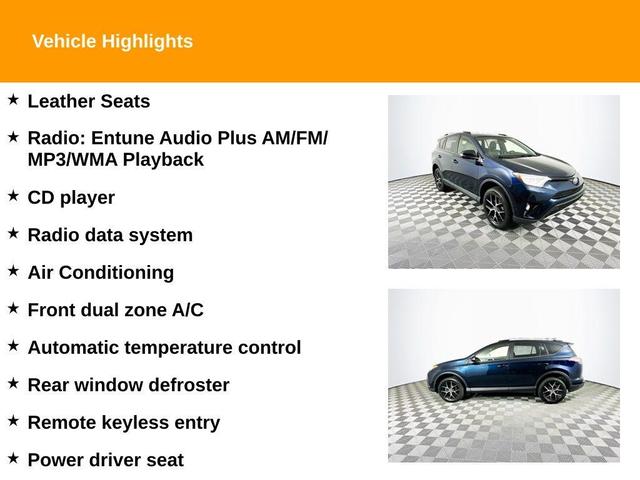 Vehicle Highlights

★ Leather Seats

★ Radio: Entune Audio Plus AM/FM/MP3/WMA Playback

★ CD player

★ Radio data system

★ Air Conditioning

★ Front dual zone A/C

★ Automatic temperature control

★ Rear window defroster

★ Remote keyless entry

★ Power driver seat